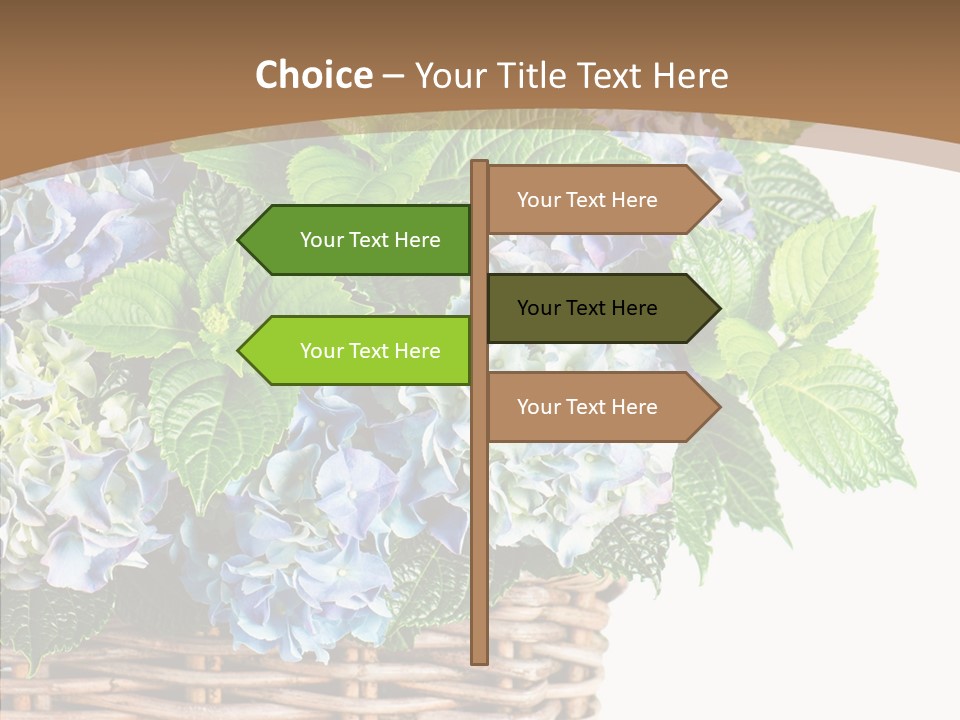 Choice – Your Title Text Here

Your Text Here

Your Text Here

Your Text Here

Your Text Here

Your Text Here